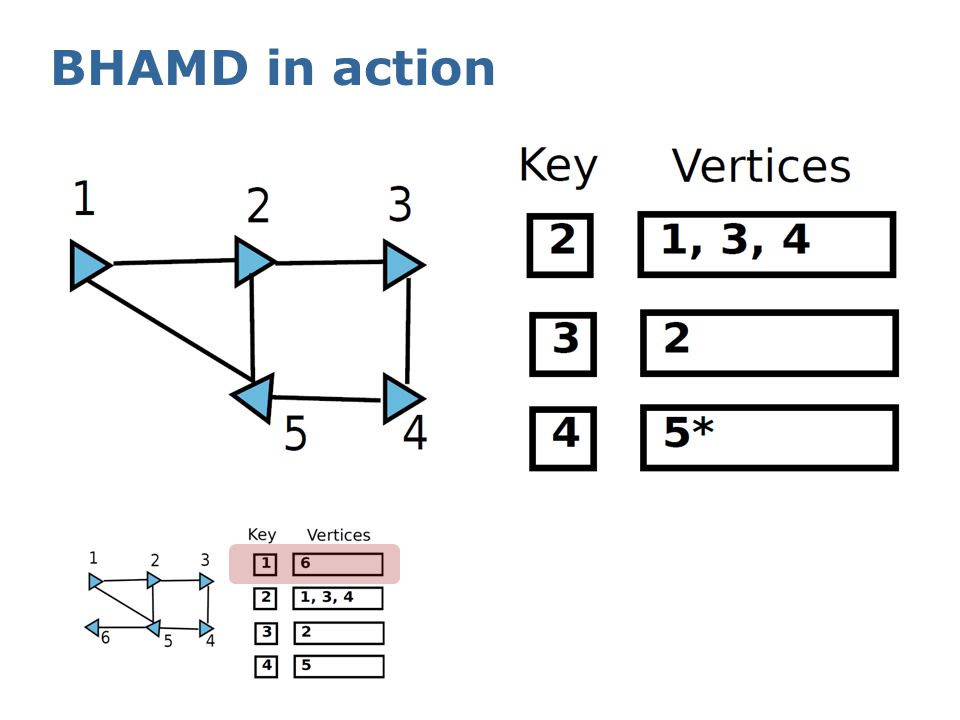 BHAMD in action

1
2
3
5
4

| Key | Vertices |
|---|---|
| 2 | 1, 3, 4 |
| 3 | 2 |
| 4 | 5* |

1
2
3
6
5
4

| Key | Vertices |
|---|---|
| 1 | 6 |
| 2 | 1, 3, 4 |
| 3 | 2 |
| 4 | 5 |